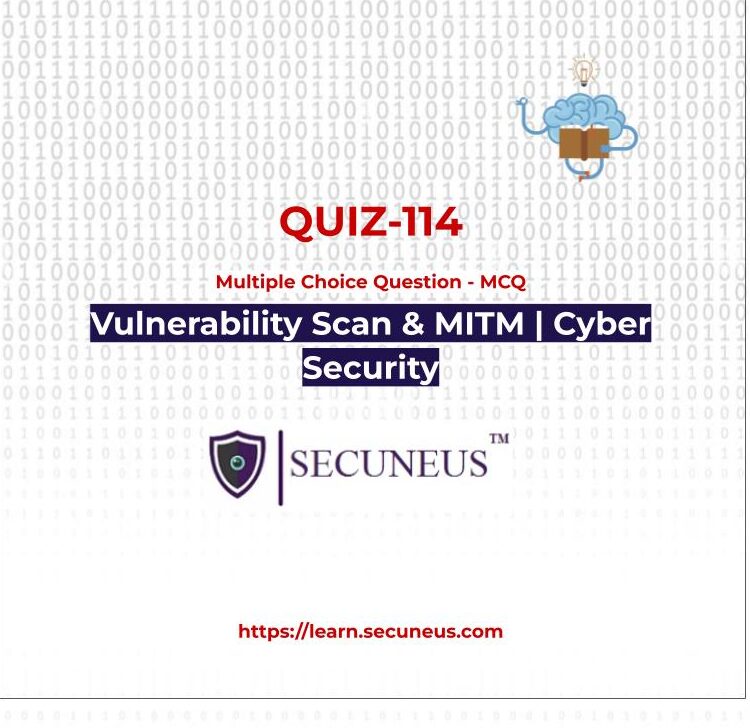 QUIZ-114

Multiple Choice Question - MCQ

Vulnerability Scan & MITM | Cyber Security

SECUNEUS™

https://learn.secuneus.com